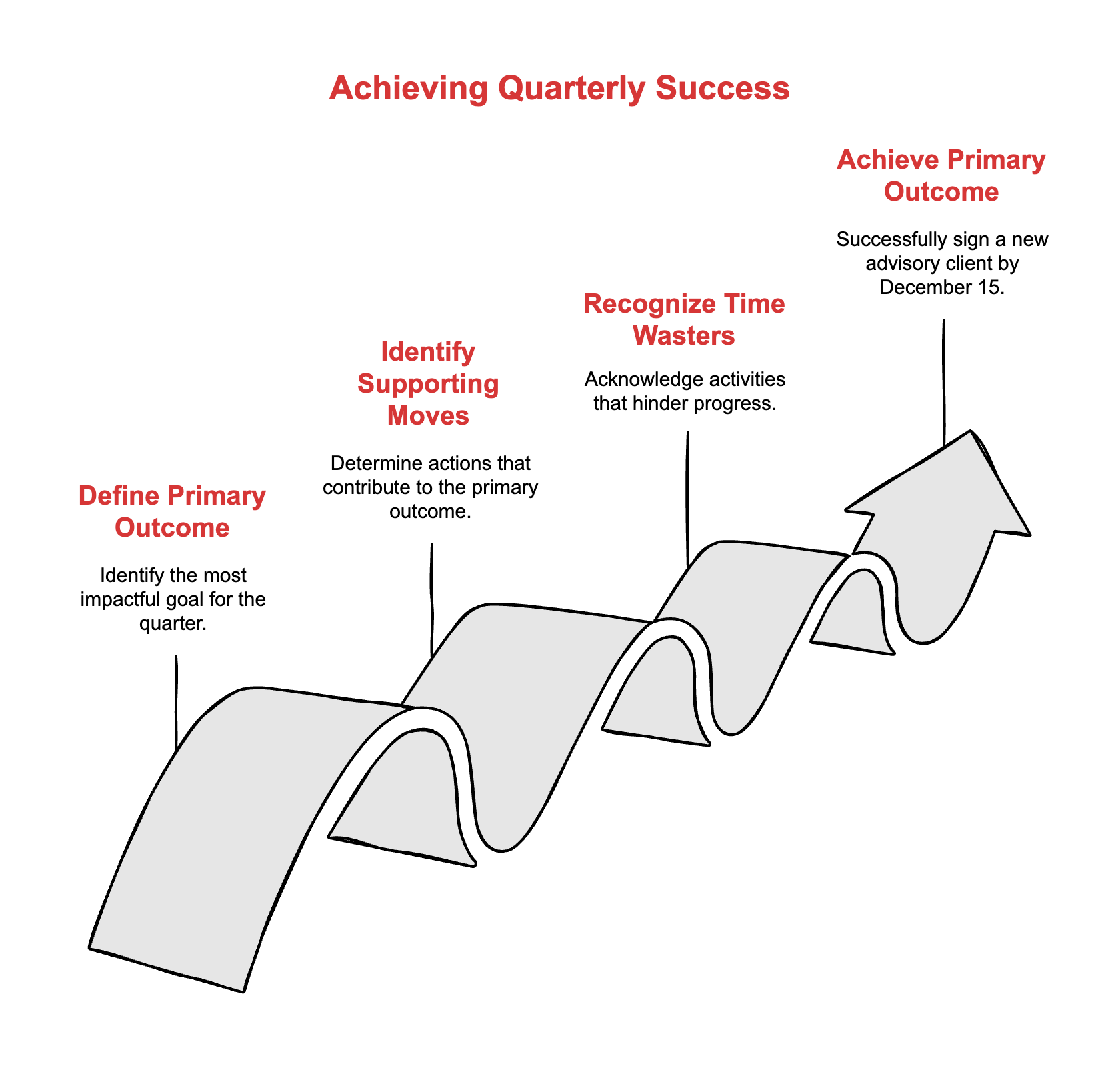 Achieving Quarterly Success

Define Primary Outcome

Identify the most impactful goal for the quarter.

Identify Supporting Moves

Determine actions that contribute to the primary outcome.

Recognize Time Wasters

Acknowledge activities that hinder progress.

Achieve Primary Outcome

Successfully sign a new advisory client by December 15.